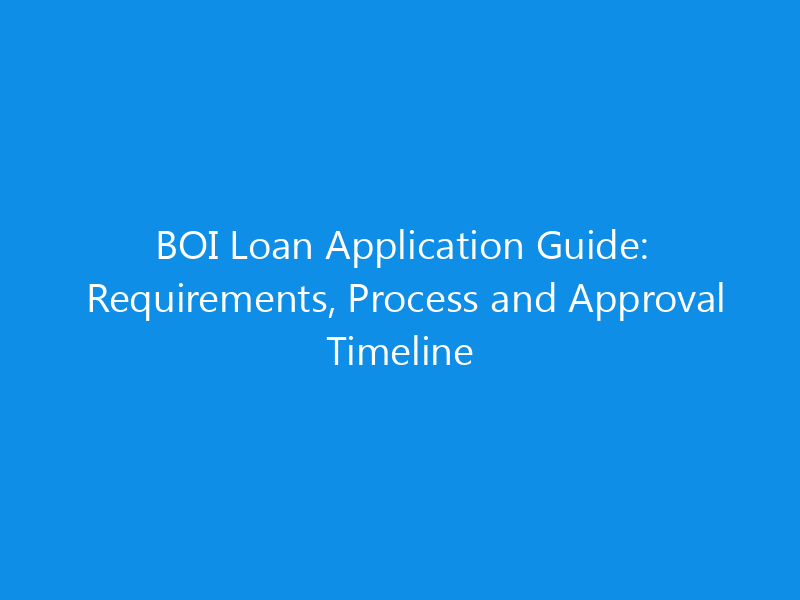 BOI Loan Application Guide: Requirements, Process and Approval Timeline